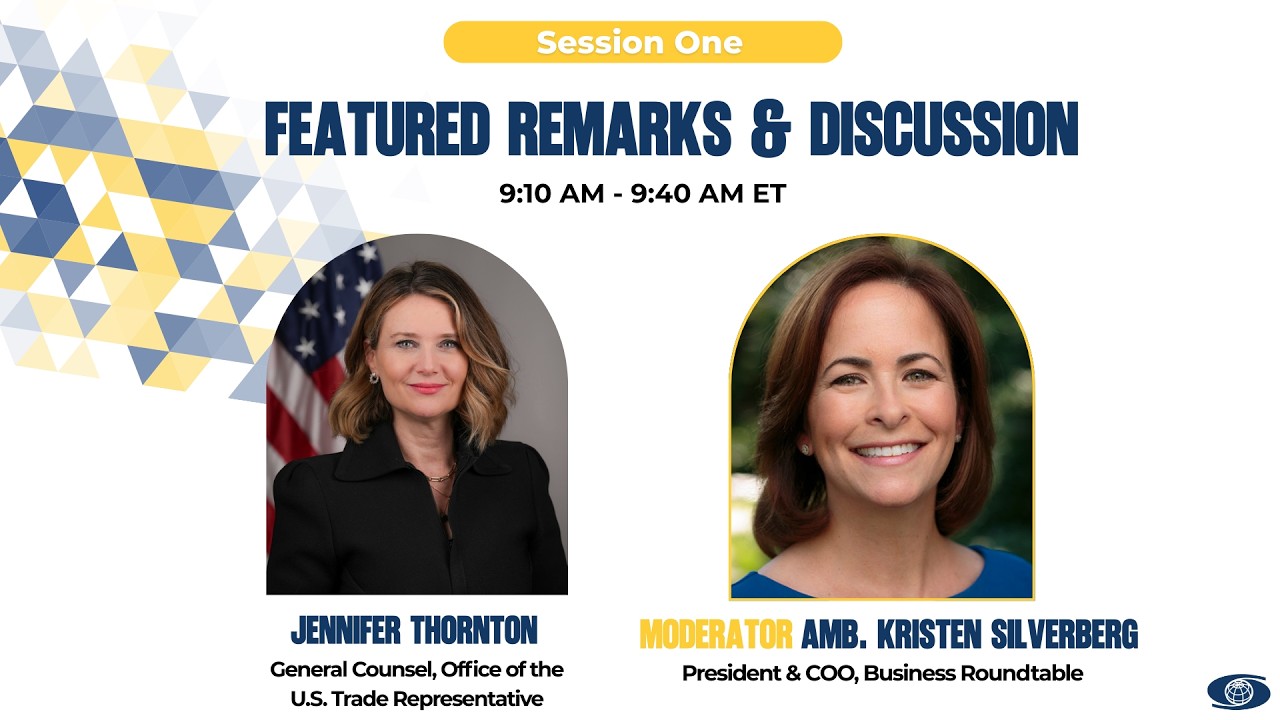 Session One

FEATURED REMARKS & DISCUSSION

9:10 AM - 9:40 AM ET

JENNIFER THORNTON
General Counsel, Office of the U.S. Trade Representative

MODERATOR AMB. KRISTEN SILVERBERG
President & COO, Business Roundtable